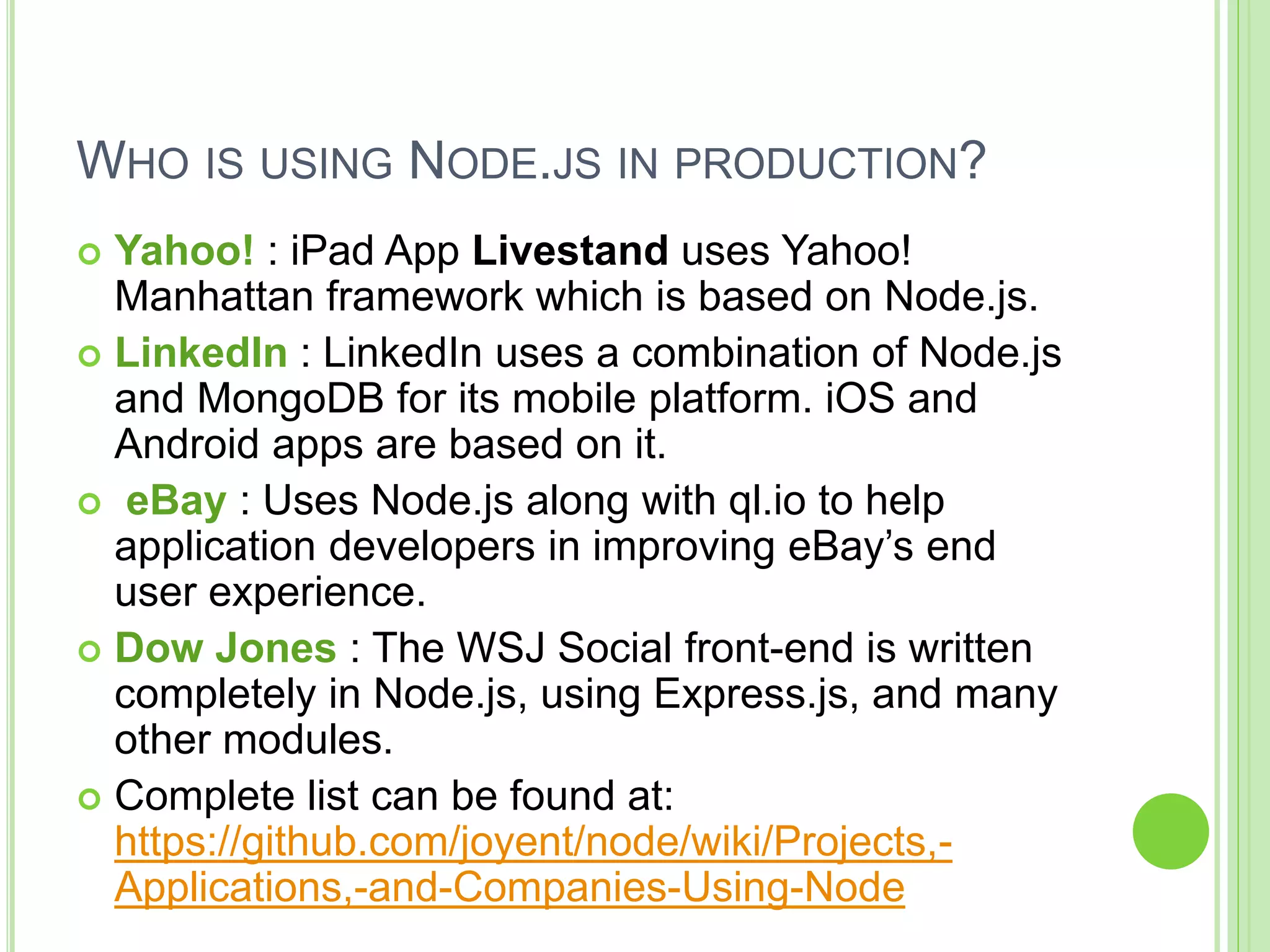 WHO IS USING NODE.JS IN PRODUCTION?

Yahoo! : iPad App Livestand uses Yahoo! Manhattan framework which is based on Node.js.

LinkedIn : LinkedIn uses a combination of Node.js and MongoDB for its mobile platform. iOS and Android apps are based on it.

eBay : Uses Node.js along with ql.io to help application developers in improving eBay's end user experience.

Dow Jones : The WSJ Social front-end is written completely in Node.js, using Express.js, and many other modules.

Complete list can be found at: https://github.com/joyent/node/wiki/Projects,-Applications,-and-Companies-Using-Node